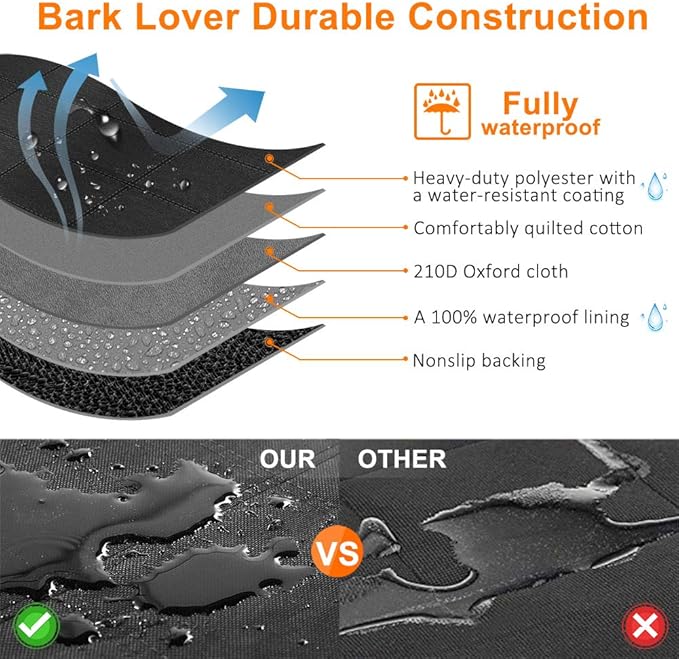 Bark Lover Durable Construction

Fully waterproof

Heavy-duty polyester with a water-resistant coating

Comfortably quilted cotton

210D Oxford cloth

A 100% waterproof lining

Nonslip backing

OUR

OTHER

VS